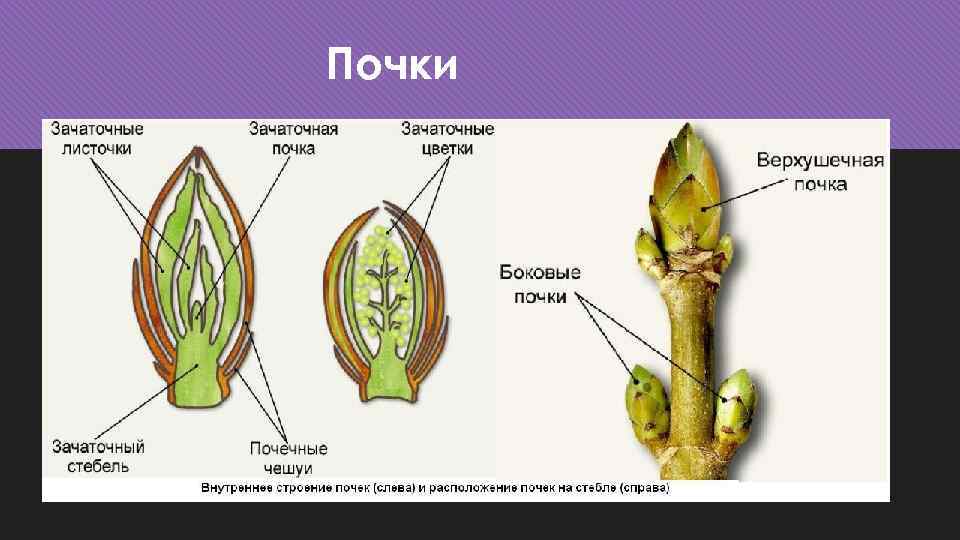 Почки

Зачаточные листочки

Зачаточная почка

Зачаточные цветки

Зачаточный стебель

Почечные чешуи

Верхушечная почка

Боковые почки

Внутреннее строение почек (слева) и расположение почек на стебле (справа)